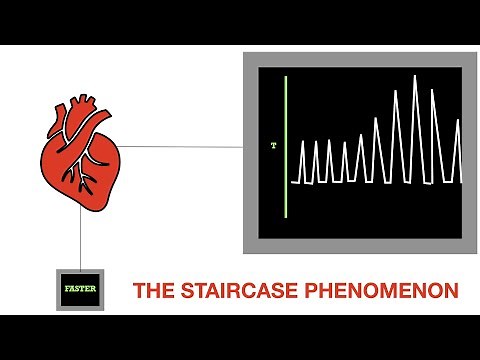 T

FASTER

THE STAIRCASE PHENOMENON